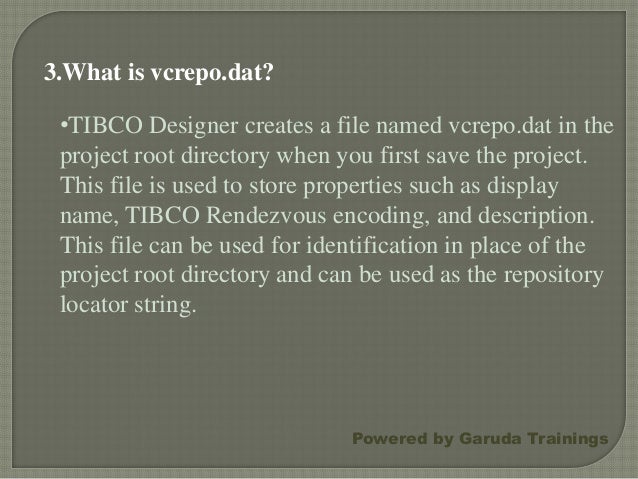 3.What is vcrepo.dat?

•TIBCO Designer creates a file named vcrepo.dat in the project root directory when you first save the project. This file is used to store properties such as display name, TIBCO Rendezvous encoding, and description. This file can be used for identification in place of the project root directory and can be used as the repository locator string.

Powered by Garuda Trainings